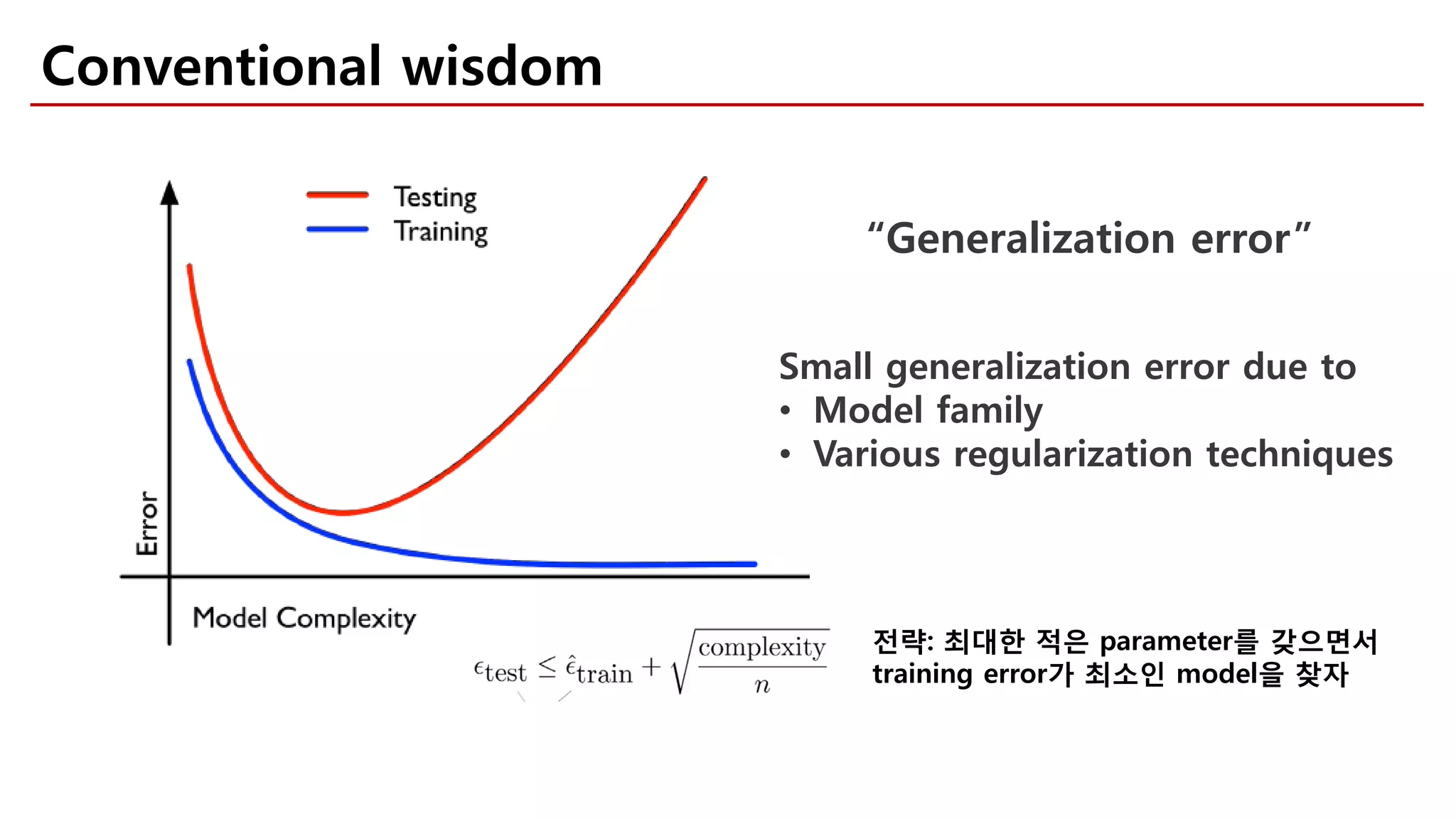 Conventional wisdom

Testing
Training

Error

Model Complexity

"Generalization error"

Small generalization error due to
• Model family
• Various regularization techniques

$\epsilon_{\text{test}} \leq \hat{\epsilon}_{\text{train}} + \sqrt{\frac{\text{complexity}}{n}}$

전략: 최대한 적은 parameter를 갖으면서 training error가 최소인 model을 찾자